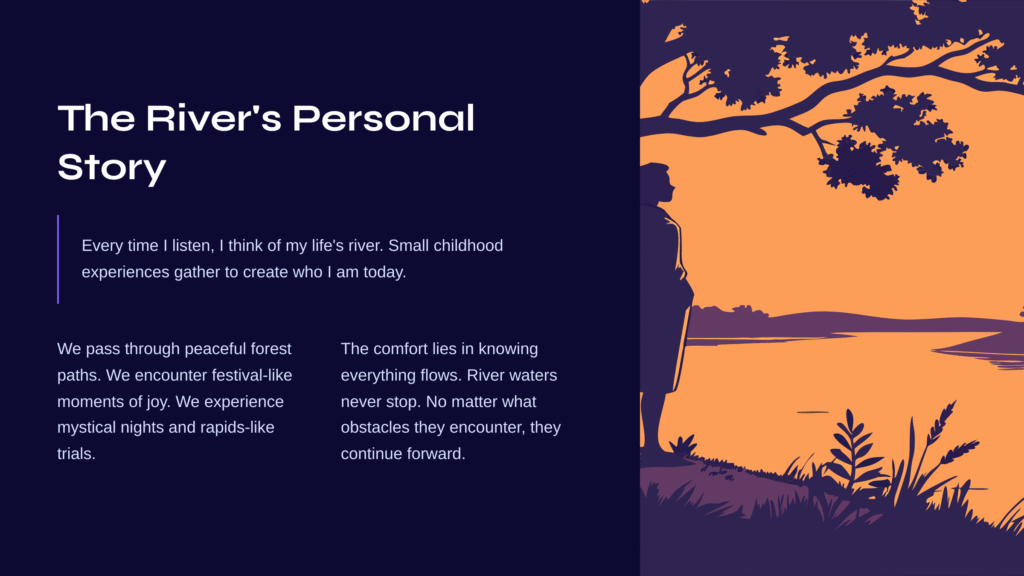 The River's Personal Story

Every time I listen, I think of my life's river. Small childhood experiences gather to create who I am today.

We pass through peaceful forest paths. We encounter festival-like moments of joy. We experience mystical nights and rapids-like trials.

The comfort lies in knowing everything flows. River waters never stop. No matter what obstacles they encounter, they continue forward.